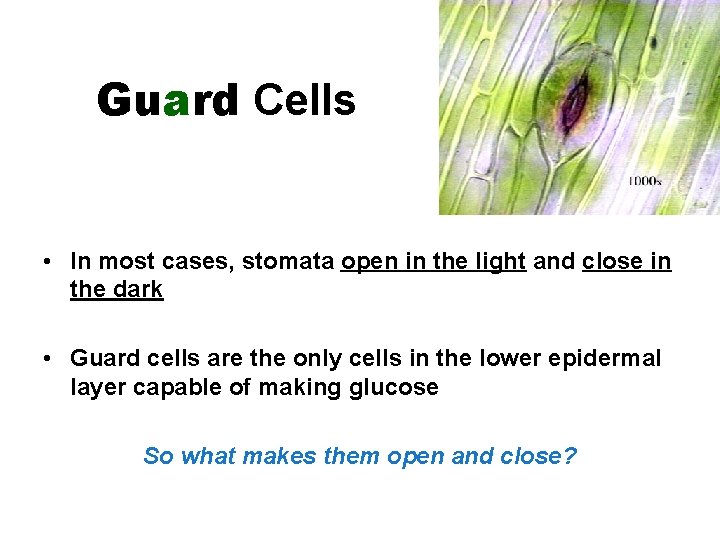 Guard Cells

1000x

• In most cases, stomata open in the light and close in the dark

• Guard cells are the only cells in the lower epidermal layer capable of making glucose

So what makes them open and close?